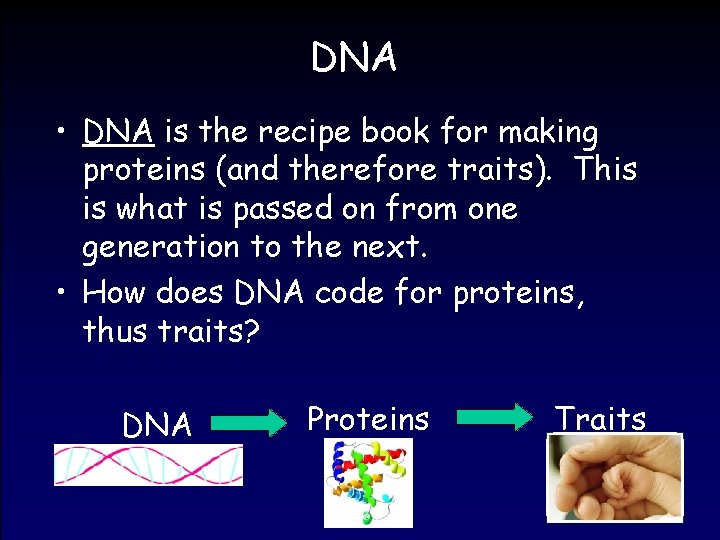 DNA

• DNA is the recipe book for making proteins (and therefore traits). This is what is passed on from one generation to the next.
• How does DNA code for proteins, thus traits?

DNA Proteins Traits